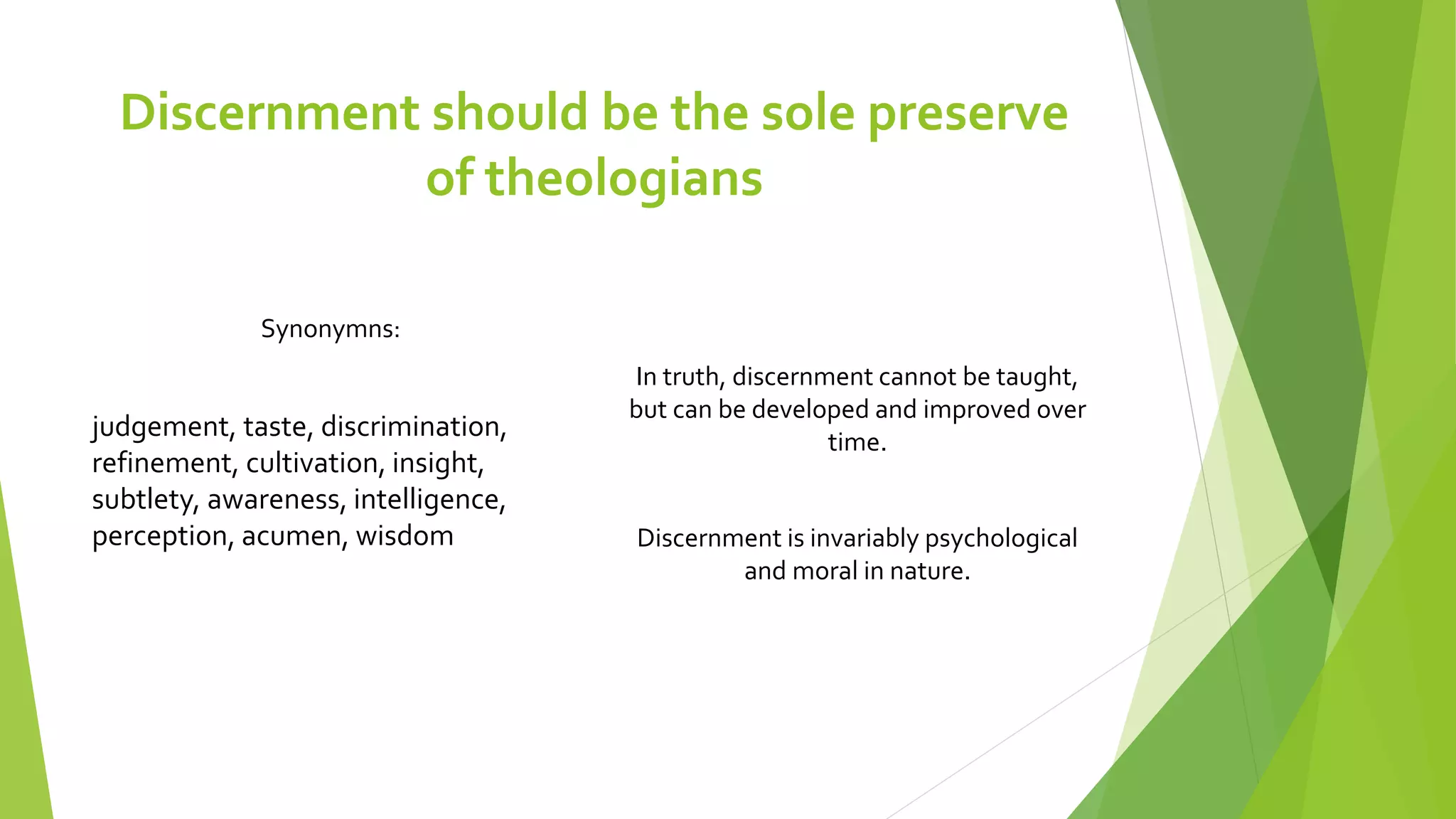 Discernment should be the sole preserve of theologians

Synonymns:

judgement, taste, discrimination, refinement, cultivation, insight, subtlety, awareness, intelligence, perception, acumen, wisdom

In truth, discernment cannot be taught, but can be developed and improved over time.

Discernment is invariably psychological and moral in nature.